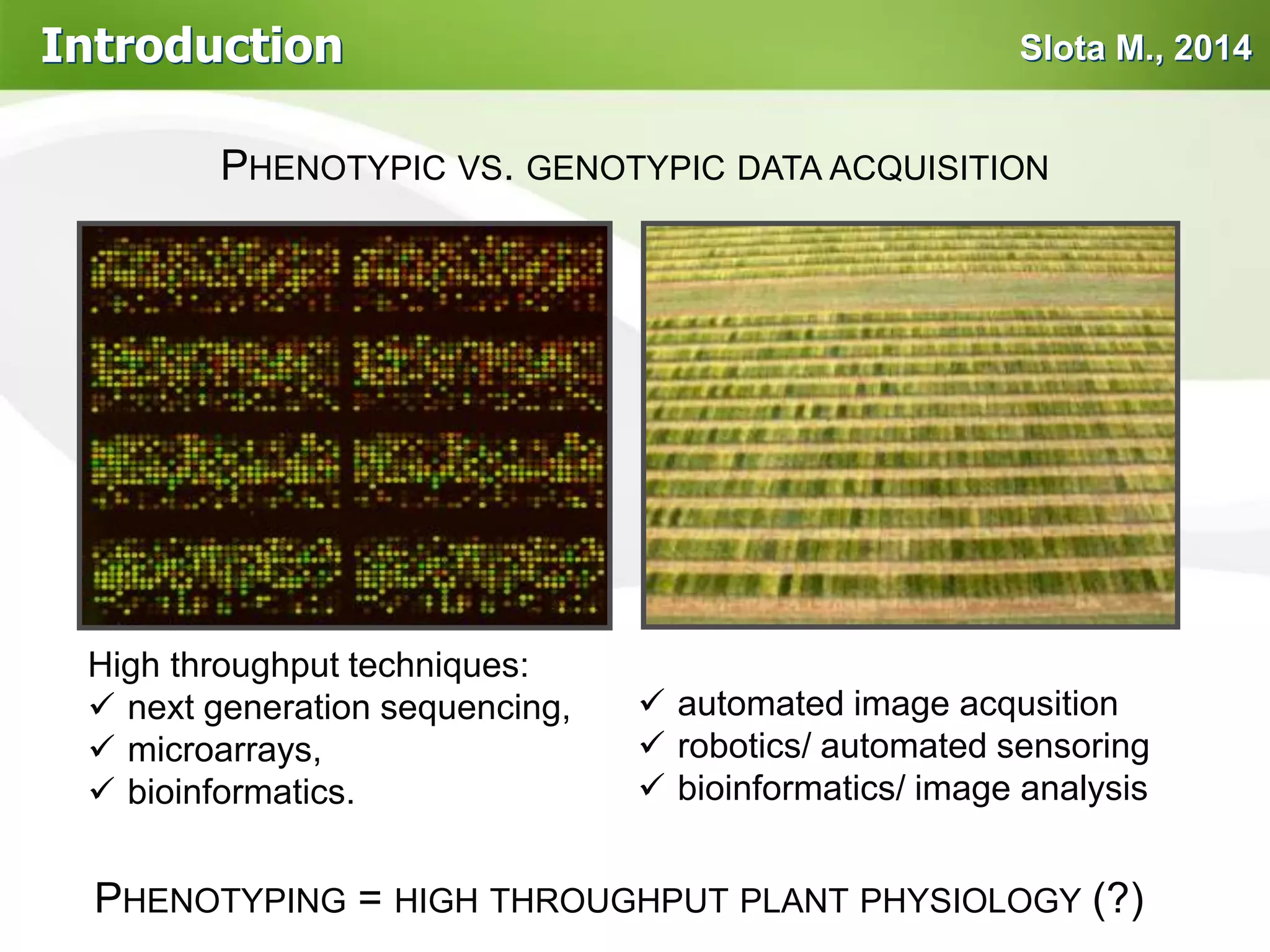 Introduction

Slota M., 2014

PHENOTYPIC VS. GENOTYPIC DATA ACQUISITION

High throughput techniques:
✓ next generation sequencing,
✓ microarrays,
✓ bioinformatics.

✓ automated image acqusition
✓ robotics/ automated sensoring
✓ bioinformatics/ image analysis

PHENOTYPING = HIGH THROUGHPUT PLANT PHYSIOLOGY (?)